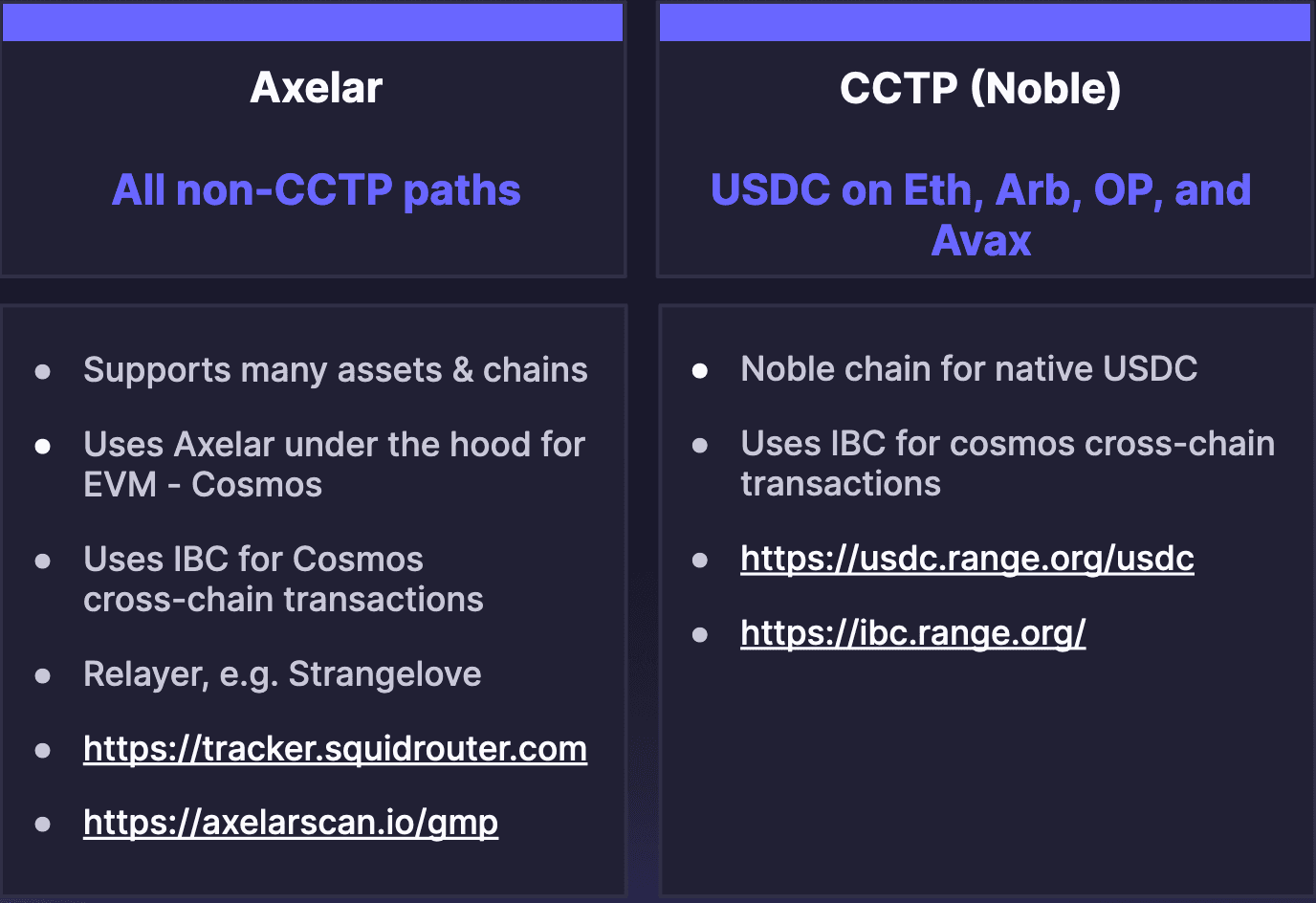 Axelar

All non-CCTP paths

- Supports many assets & chains
- Uses Axelar under the hood for EVM - Cosmos
- Uses IBC for Cosmos cross-chain transactions
- Relayer, e.g. Strangelove
- https://tracker.squidrouter.com
- https://axelarscan.io/gmp

CCTP (Noble)

USDC on Eth, Arb, OP, and Avax

- Noble chain for native USDC
- Uses IBC for cosmos cross-chain transactions
- https://usdc.range.org/usdc
- https://ibc.range.org/